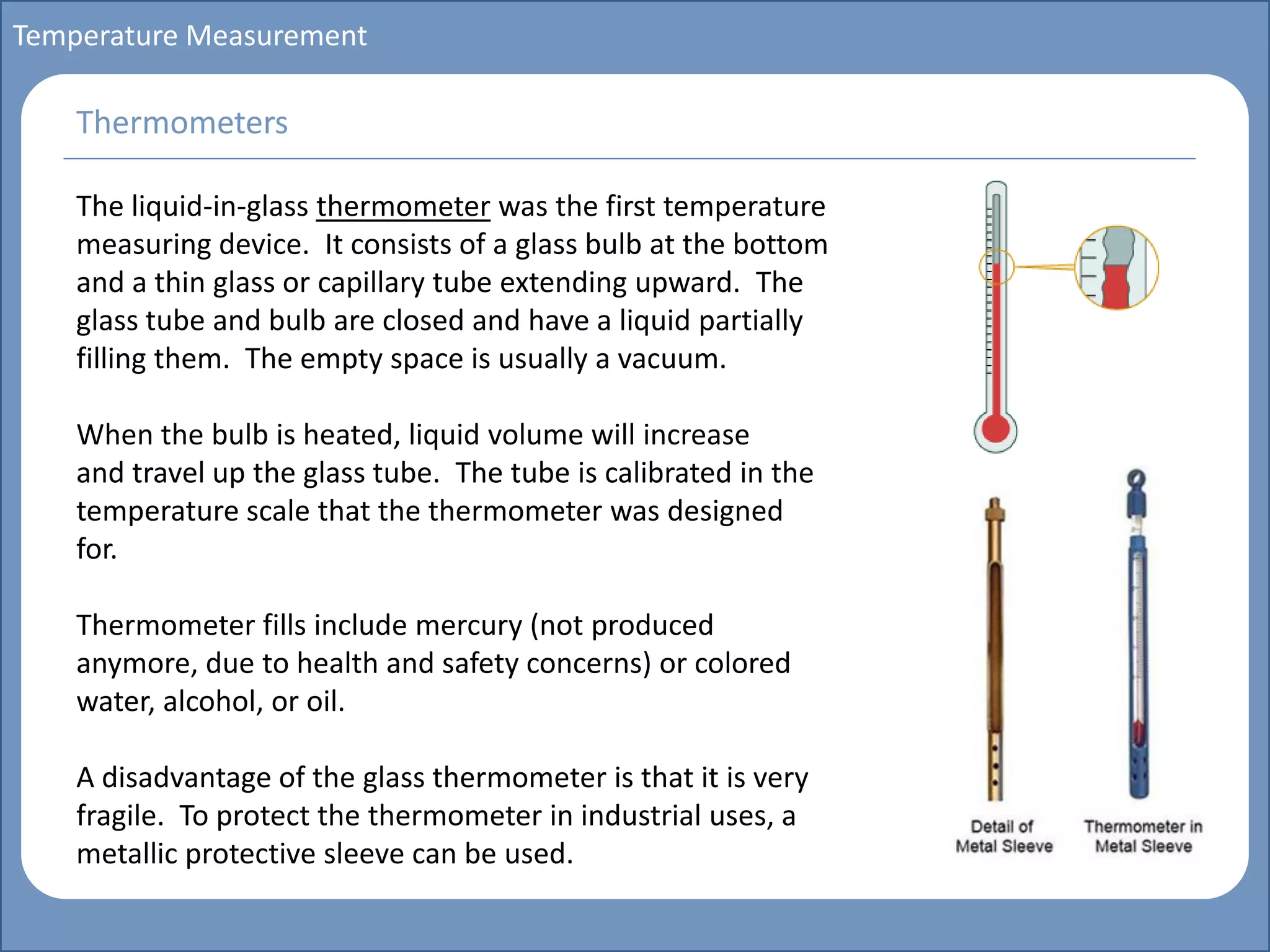 Temperature Measurement

Thermometers

The liquid-in-glass thermometer was the first temperature measuring device. It consists of a glass bulb at the bottom and a thin glass or capillary tube extending upward. The glass tube and bulb are closed and have a liquid partially filling them. The empty space is usually a vacuum.

When the bulb is heated, liquid volume will increase and travel up the glass tube. The tube is calibrated in the temperature scale that the thermometer was designed for.

Thermometer fills include mercury (not produced anymore, due to health and safety concerns) or colored water, alcohol, or oil.

A disadvantage of the glass thermometer is that it is very fragile. To protect the thermometer in industrial uses, a metallic protective sleeve can be used.

Detail of Metal Sleeve

Thermometer in Metal Sleeve